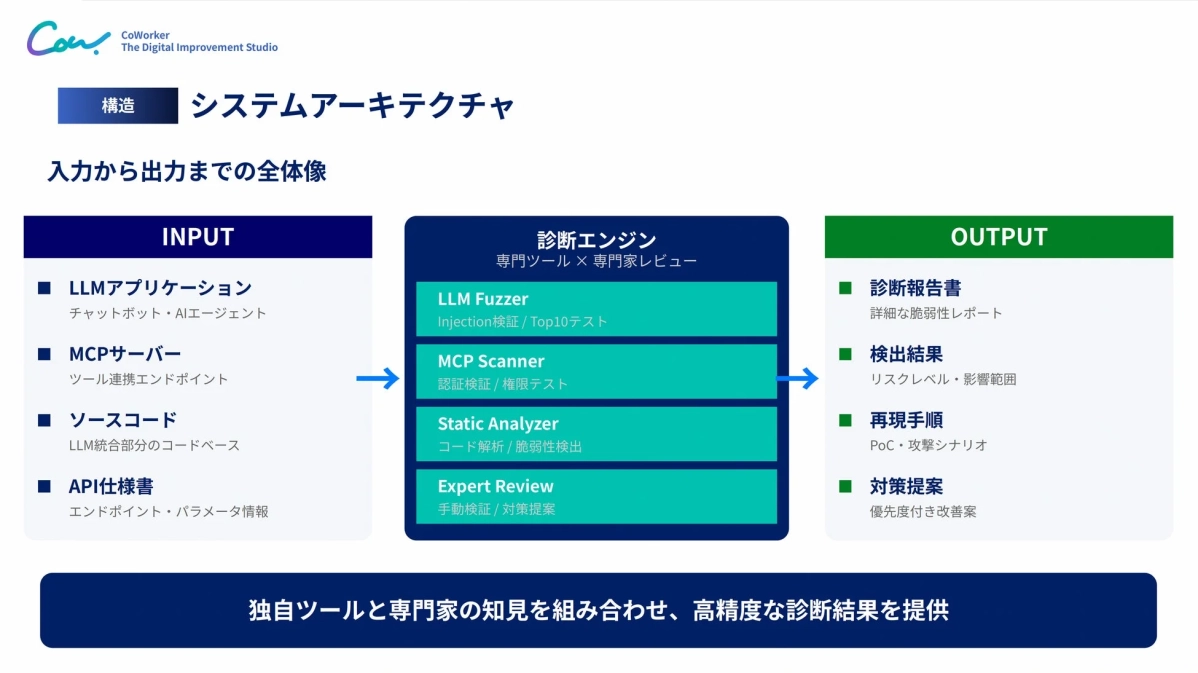 Cow.
CoWorker
The Digital Improvement Studio

構造
システムアーキテクチャ

入力から出力までの全体像

INPUT

■ LLMアプリケーション
チャットボット・AIエージェント

■ MCPサーバー
ツール連携エンドポイント

■ ソースコード
LLM統合部分のコードベース

■ API仕様書
エンドポイント・パラメータ情報

診断エンジン
専門ツール × 専門家レビュー

LLM Fuzzer
Injection検証 / Top10テスト

MCP Scanner
認証検証 / 権限テスト

Static Analyzer
コード解析 / 脆弱性検出

Expert Review
手動検証 / 対策提案

OUTPUT

■ 診断報告書
詳細な脆弱性レポート

■ 検出結果
リスクレベル・影響範囲

■ 再現手順
PoC・攻撃シナリオ

■ 対策提案
優先度付き改善案

独自ツールと専門家の知見を組み合わせ、高精度な診断結果を提供